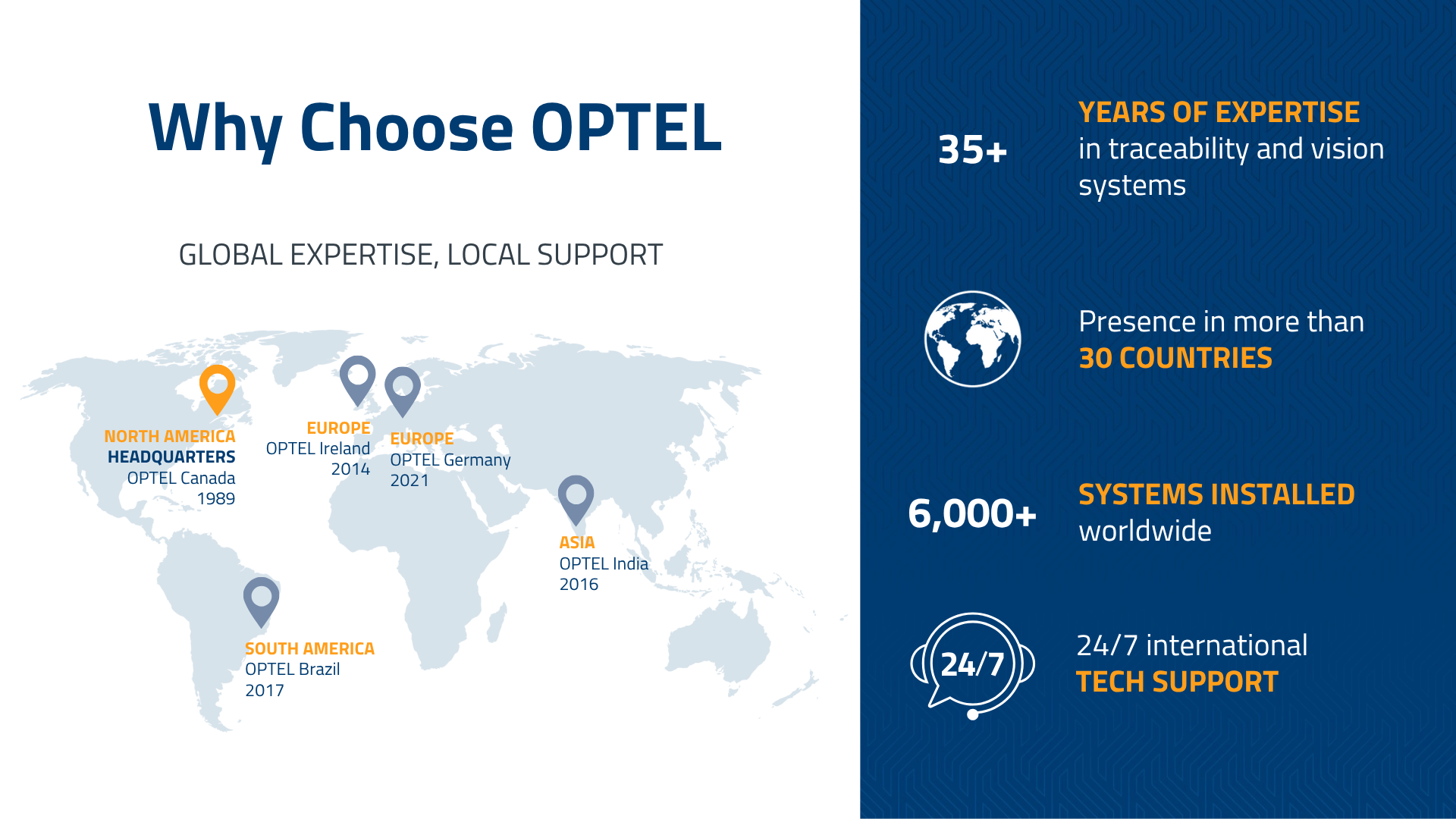 Why Choose OPTEL

GLOBAL EXPERTISE, LOCAL SUPPORT

NORTH AMERICA
HEADQUARTERS
OPTEL Canada
1989

EUROPE
OPTEL Ireland
2014

EUROPE
OPTEL Germany
2021

ASIA
OPTEL India
2016

SOUTH AMERICA
OPTEL Brazil
2017

35+ YEARS OF EXPERTISE in traceability and vision systems

Presence in more than 30 COUNTRIES

6,000+ SYSTEMS INSTALLED worldwide

24/7

24/7 international TECH SUPPORT